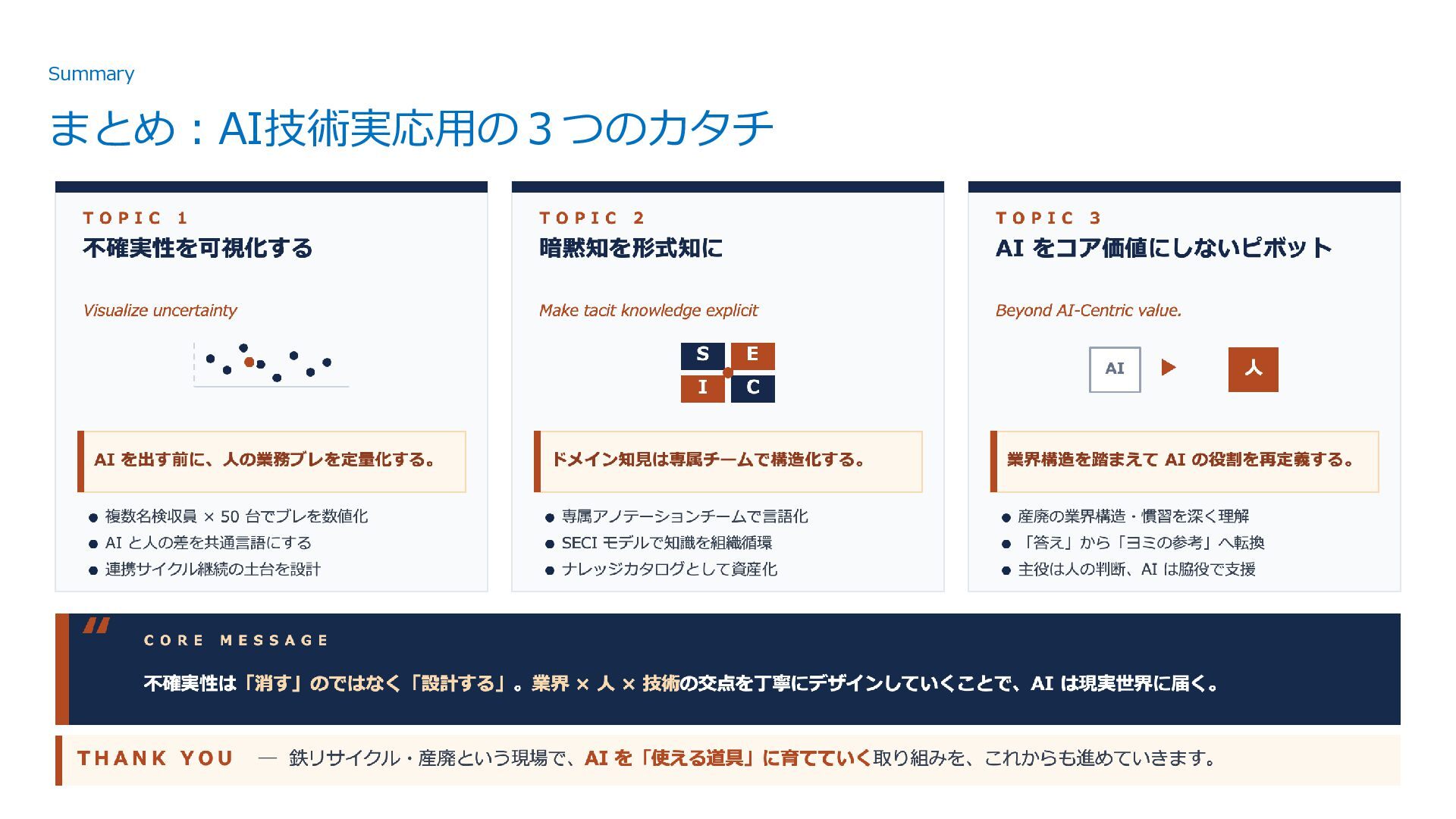 Summary

まとめ：AI技術実応用の3つのカタチ

TOPIC 1
不確実性を可視化する

Visualize uncertainty

AIを出す前に、人の業務ブレを定量化する。

• 複数名検収員×50台でブレを数値化
• AIと人の差を共通言語にする
• 連携サイクル継続の土台を設計

TOPIC 2
暗黙知を形式知に

Make tacit knowledge explicit

S E
I C

ドメイン知見は専属チームで構造化する。

• 専属アノテーションチームで言語化
• SECIモデルで知識を組織循環
• ナレッジカタログとして資産化

TOPIC 3
AIをコア価値にしないピボット

Beyond AI-Centric value.

AI 人

業界構造を踏まえてAIの役割を再定義する。

• 産廃の業界構造・慣習を深く理解
• 「答え」から「ヨミの参考」へ転換
• 主役は人の判断、AIは脇役で支援

CORE MESSAGE

不確実性は「消す」のではなく「設計する」。業界×人×技術の交点を丁寧にデザインしていくことで、AIは現実世界に届く。

THANK YOU — 鉄リサイクル・産廃という現場で、AIを「使える道具」に育てていく取り組みを、これからも進めていきます。